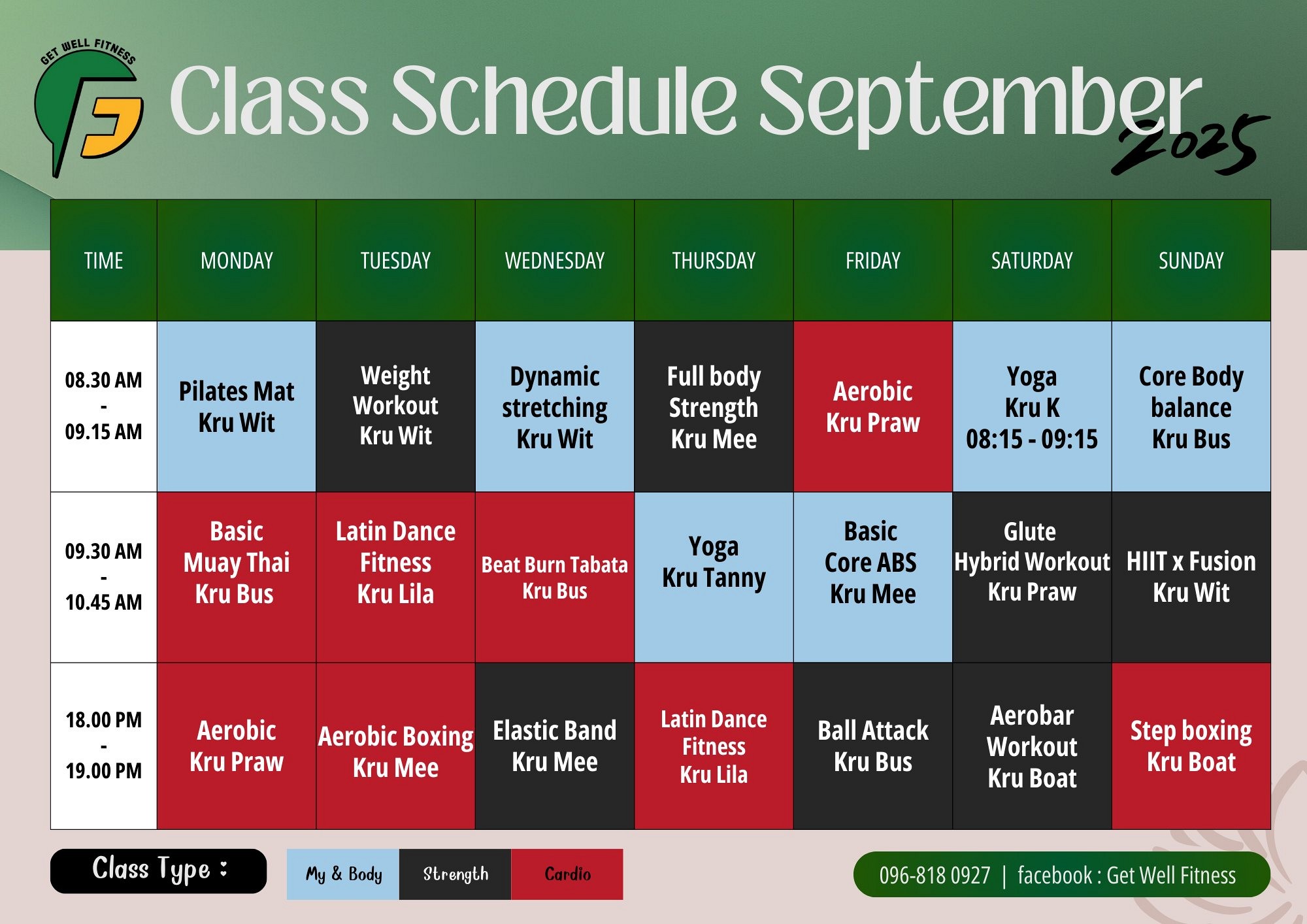 GET WELL FITNESS

Class Schedule September 2025

| TIME | MONDAY | TUESDAY | WEDNESDAY | THURSDAY | FRIDAY | SATURDAY | SUNDAY |
|---|---|---|---|---|---|---|---|
| 08.30 AM - 09.15 AM | Pilates Mat Kru Wit | Weight Workout Kru Wit | Dynamic stretching Kru Wit | Full body Strength Kru Mee | Aerobic Kru Praw | Yoga Kru K 08:15 - 09:15 | Core Body balance Kru Bus |
| 09.30 AM - 10.45 AM | Basic Muay Thai Kru Bus | Latin Dance Fitness Kru Lila | Beat Burn Tabata Kru Bus | Yoga Kru Tanny | Basic Core ABS Kru Mee | Glute Hybrid Workout Kru Praw | HIIT x Fusion Kru Wit |
| 18.00 PM - 19.00 PM | Aerobic Kru Praw | Aerobic Boxing Kru Mee | Elastic Band Kru Mee | Latin Dance Fitness Kru Lila | Ball Attack Kru Bus | Aerobar Workout Kru Boat | Step boxing Kru Boat |

Class Type : My & Body Strength Cardio

096-818 0927 | facebook : Get Well Fitness